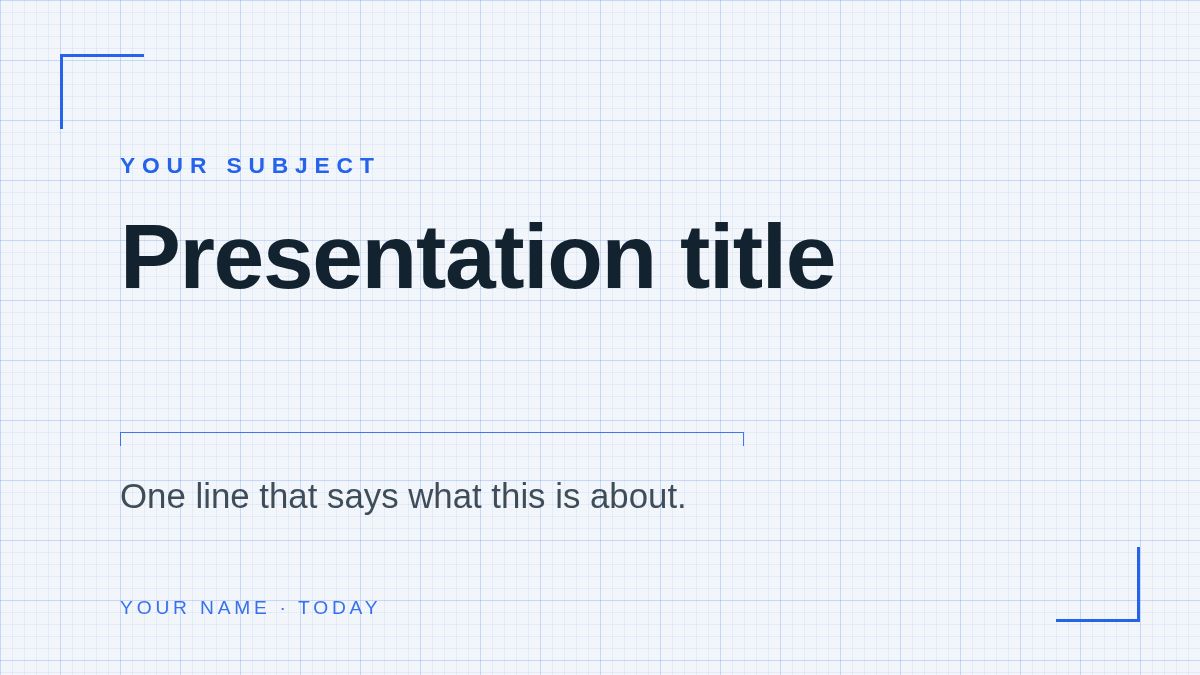 YOUR SUBJECT

Presentation title

One line that says what this is about.

YOUR NAME · TODAY